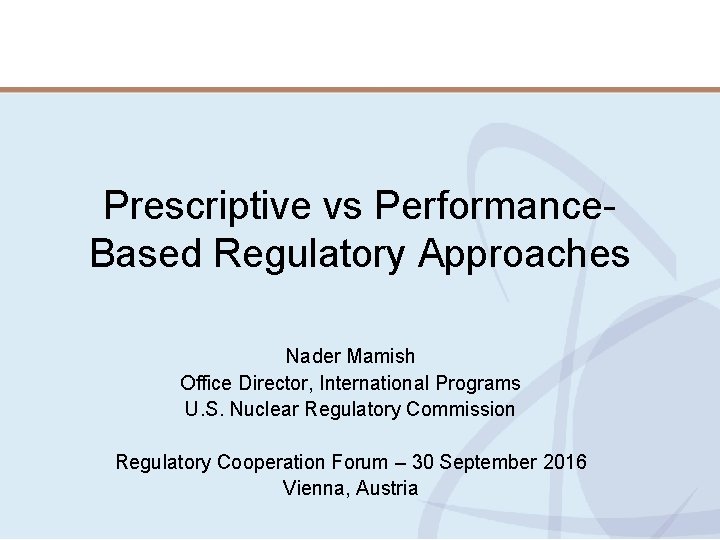 Prescriptive vs Performance-Based Regulatory Approaches

Nader Mamish
Office Director, International Programs
U.S. Nuclear Regulatory Commission

Regulatory Cooperation Forum – 30 September 2016
Vienna, Austria